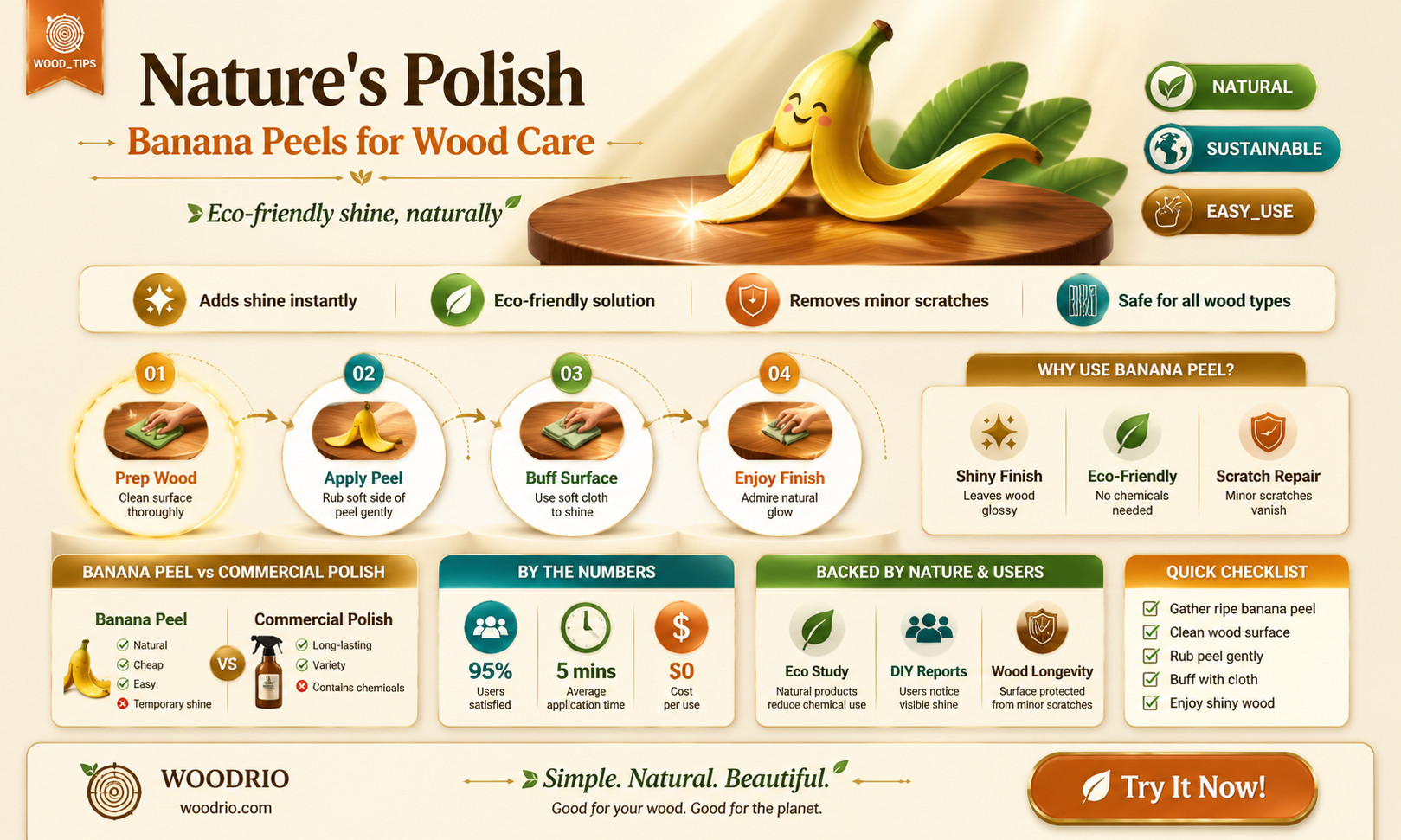 WOOD_TIPS

Nature's Polish

Banana Peels for Wood Care

Eco-friendly shine, naturally

NATURAL
SUSTAINABLE
EASY_USE

Adds shine instantly
Eco-friendly solution
Removes minor scratches
Safe for all wood types

01
Prep Wood
Clean surface thoroughly

02
Apply Peel
Rub soft side of peel gently

03
Buff Surface
Use soft cloth to shine

04
Enjoy Finish
Admire natural glow

WHY USE BANANA PEEL?

Shiny Finish
Leaves wood glossy

Eco-Friendly
No chemicals needed

Scratch Repair
Minor scratches vanish

BANANA PEEL vs COMMERCIAL POLISH

Banana Peel
Natural
Cheap
Easy
Temporary shine

VS

Commercial Polish
Long-lasting
Variety
Contains chemicals

BY THE NUMBERS

95%
Users satisfied

5 mins
Average application time

$0
Cost per use

BACKED BY NATURE & USERS

Eco Study
Natural products reduce chemical use

DIY Reports
Users notice visible shine

Wood Longevity
Surface protected from minor scratches

QUICK CHECKLIST
Gather ripe banana peel
Clean wood surface
Rub peel gently
Buff with cloth
Enjoy shiny wood

WOODRIO
woodrio.com

Simple. Natural. Beautiful.
Good for your wood. Good for the planet.

Try It Now!